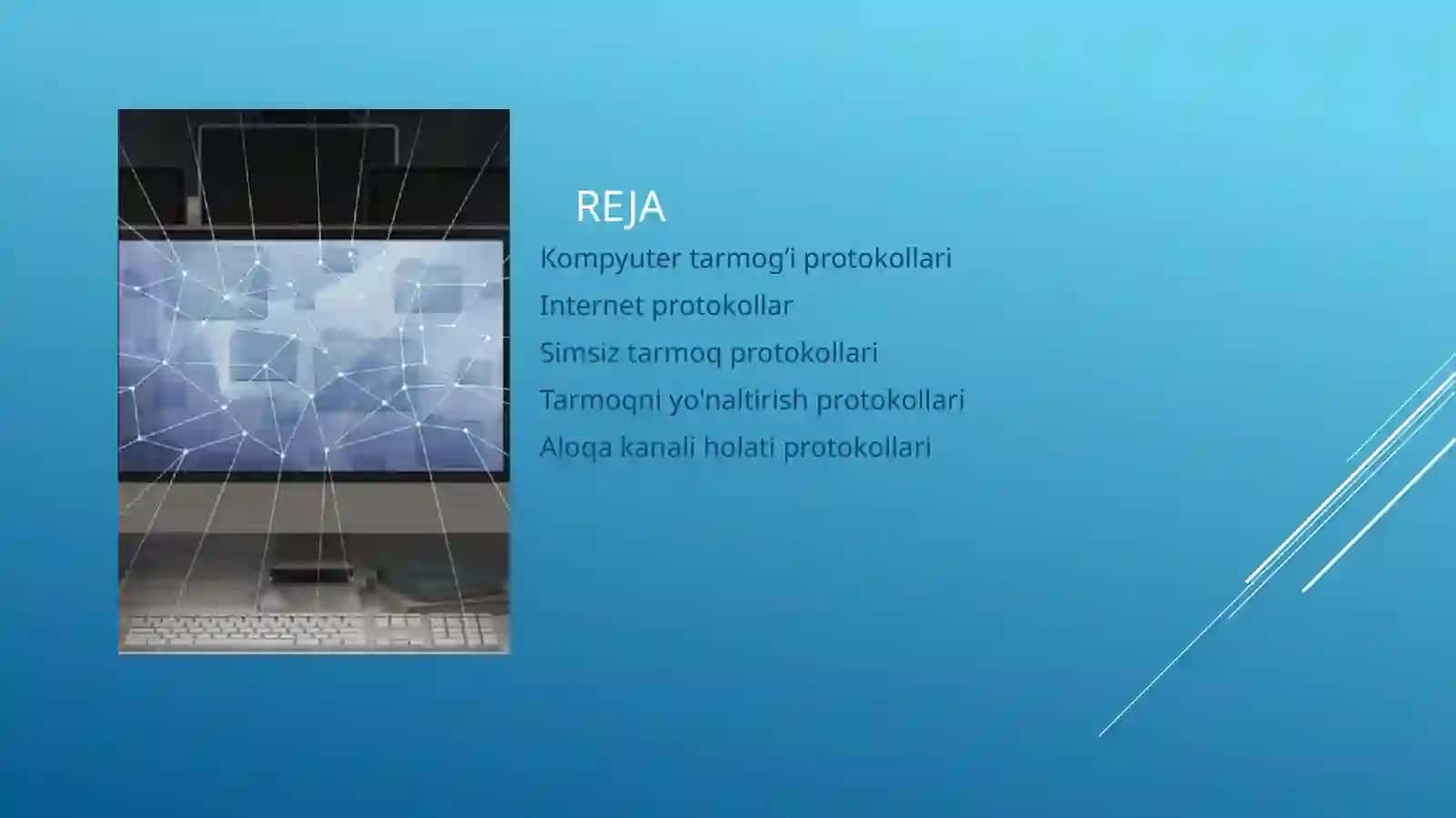 REJA

Kompyuter tarmog'i protokollari

Internet protokollar

Simsiz tarmoq protokollari

Tarmoqni yo'naltirish protokollari

Aloqa kanali holati protokollari